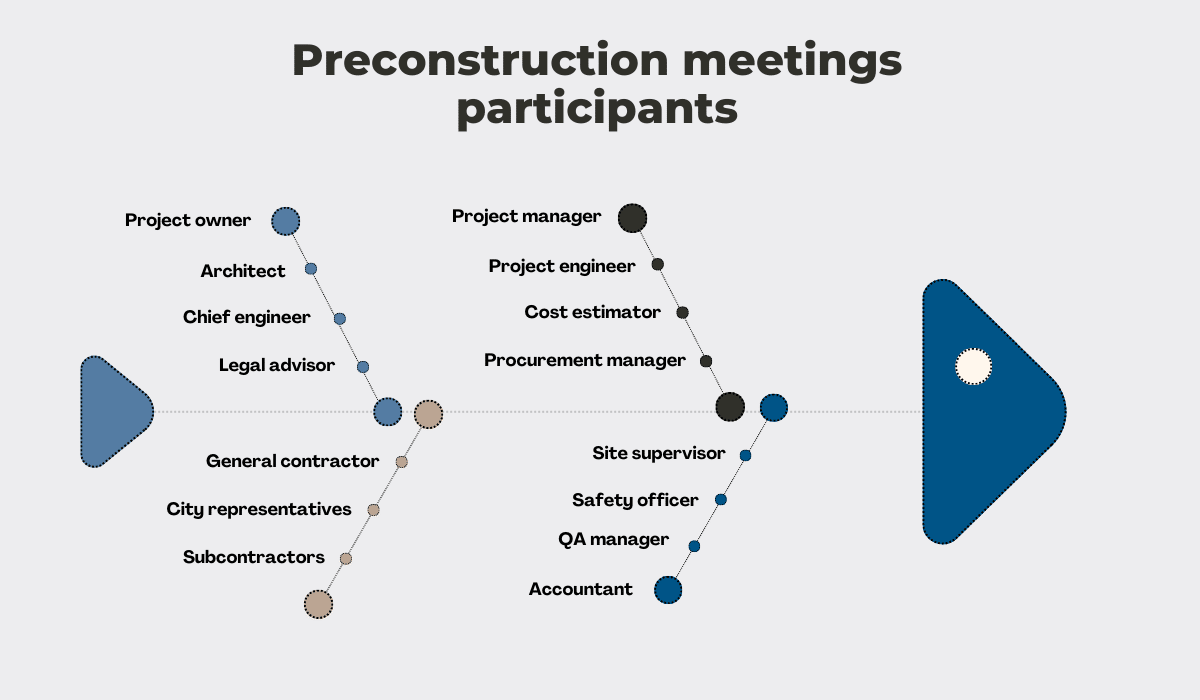 Preconstruction meetings participants

Project owner
Architect
Chief engineer
Legal advisor

General contractor
City representatives
Subcontractors

Project manager
Project engineer
Cost estimator
Procurement manager

Site supervisor
Safety officer
QA manager
Accountant